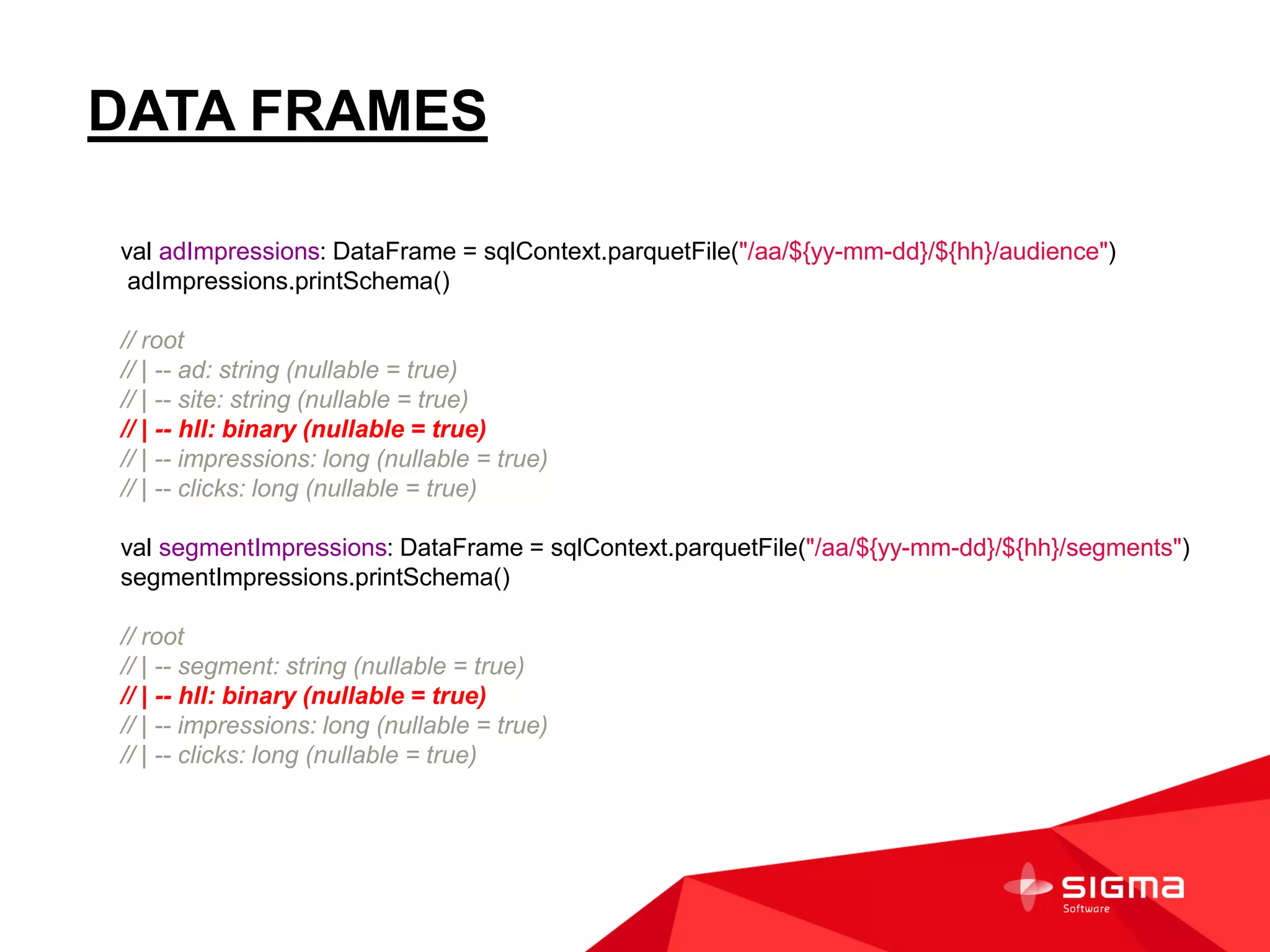 DATA FRAMES

val adImpressions: DataFrame = sqlContext.parquetFile("/aa/${yy-mm-dd}/${hh}/audience")
adImpressions.printSchema()

// root
// | -- ad: string (nullable = true)
// | -- site: string (nullable = true)
// | -- hll: binary (nullable = true)
// | -- impressions: long (nullable = true)
// | -- clicks: long (nullable = true)

val segmentImpressions: DataFrame = sqlContext.parquetFile("/aa/${yy-mm-dd}/${hh}/segments")
segmentImpressions.printSchema()

// root
// | -- segment: string (nullable = true)
// | -- hll: binary (nullable = true)
// | -- impressions: long (nullable = true)
// | -- clicks: long (nullable = true)

SIGMA
Software